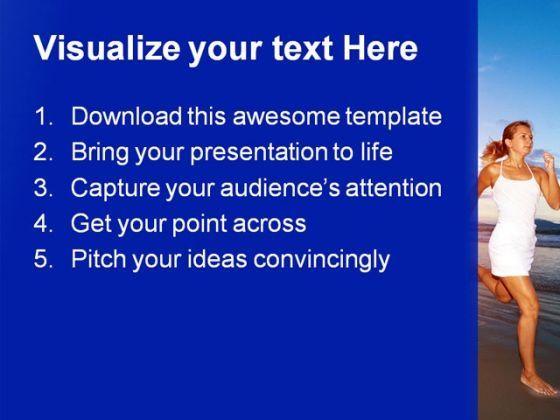 Visualize your text Here

1. Download this awesome template
2. Bring your presentation to life
3. Capture your audience’s attention
4. Get your point across
5. Pitch your ideas convincingly